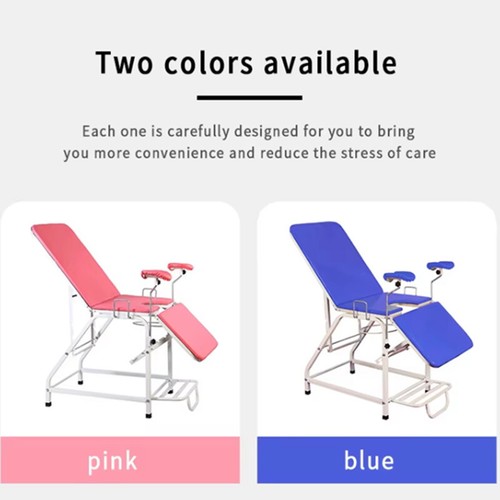 Two colors available

Each one is carefully designed for you to bring you more convenience and reduce the stress of care

pink

blue